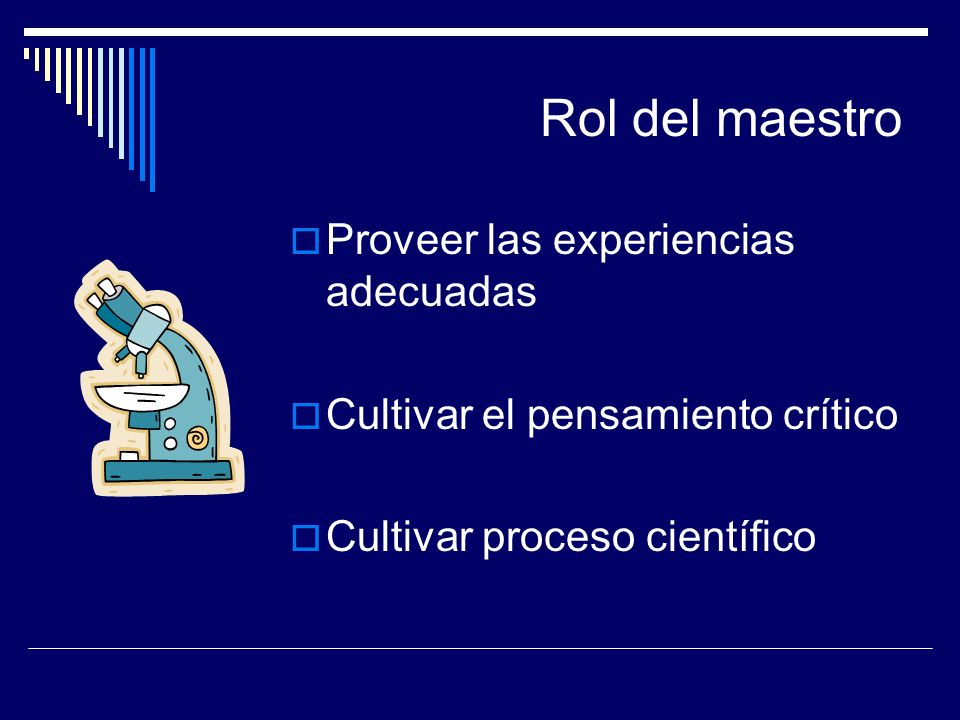 Rol del maestro

Proveer las experiencias adecuadas

Cultivar el pensamiento crítico

Cultivar proceso científico